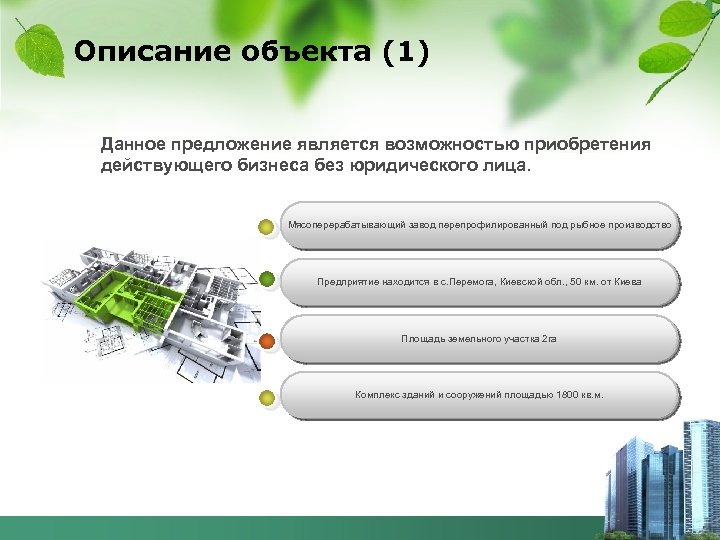 Описание объекта (1)

Данное предложение является возможностью приобретения действующего бизнеса без юридического лица.

Мясоперерабатывающий завод перепрофилированный под рыбное производство

Предприятие находится в с.Перемога, Киевской обл., 50 км. от Киева

Площадь земельного участка 2га

Комплекс зданий и сооружений площадью 1800 кв.м.